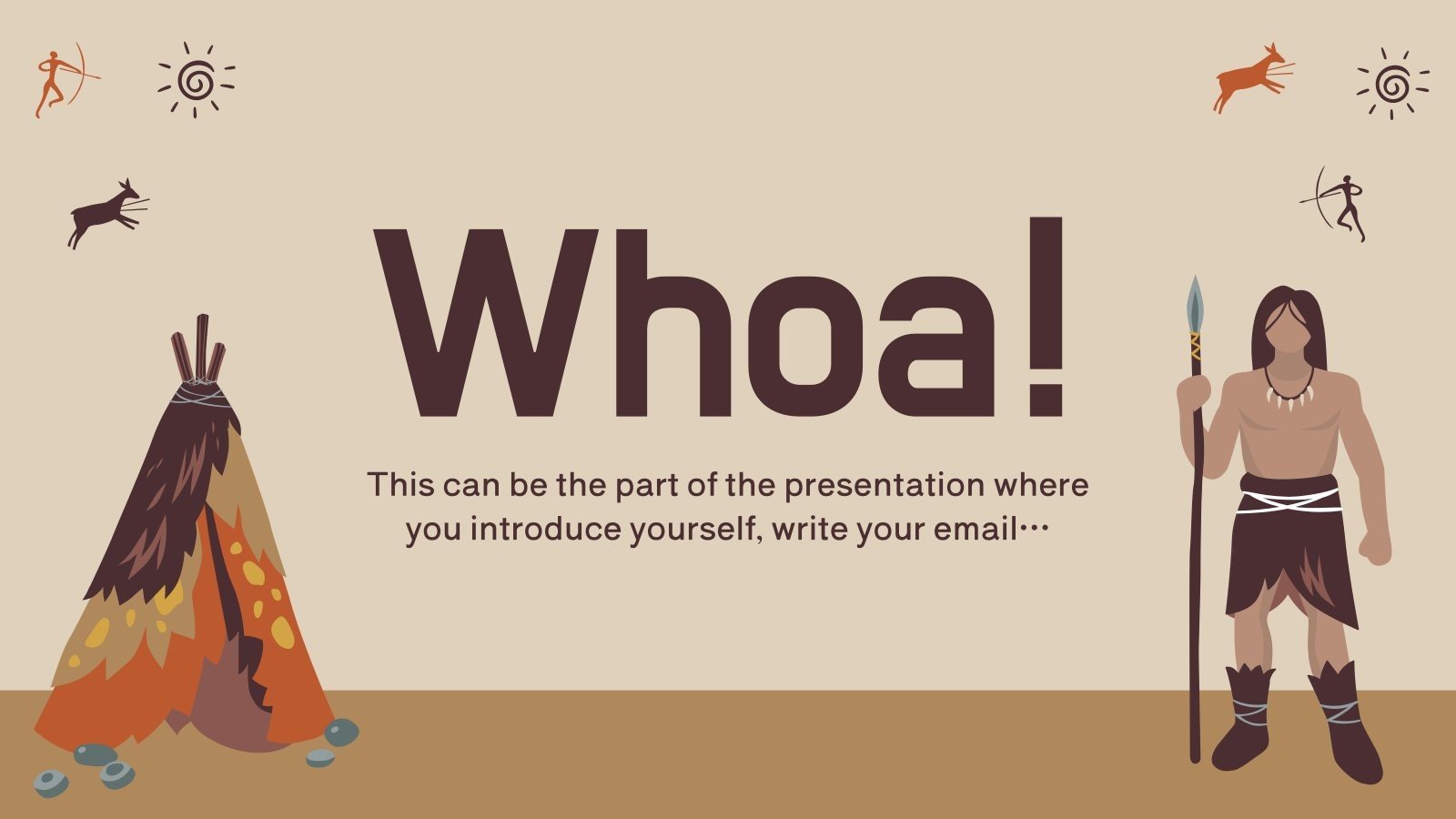 Whoa!

This can be the part of the presentation where you introduce yourself, write your email…